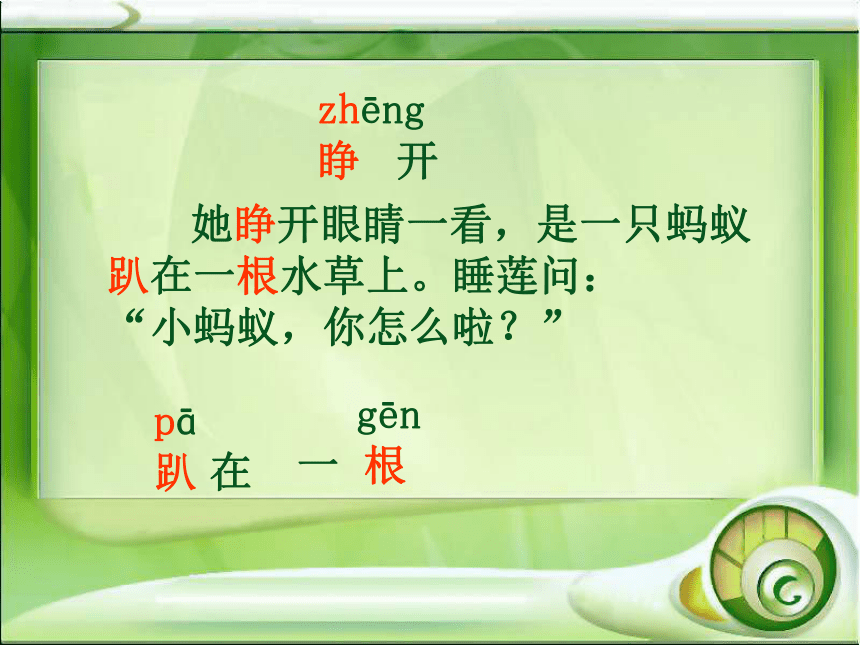 zhēng
睁 开

她睁开眼睛一看，是一只蚂蚁趴在一根水草上。睡莲问：“小蚂蚁，你怎么啦？”

pā
趴 在

gēn
一 根